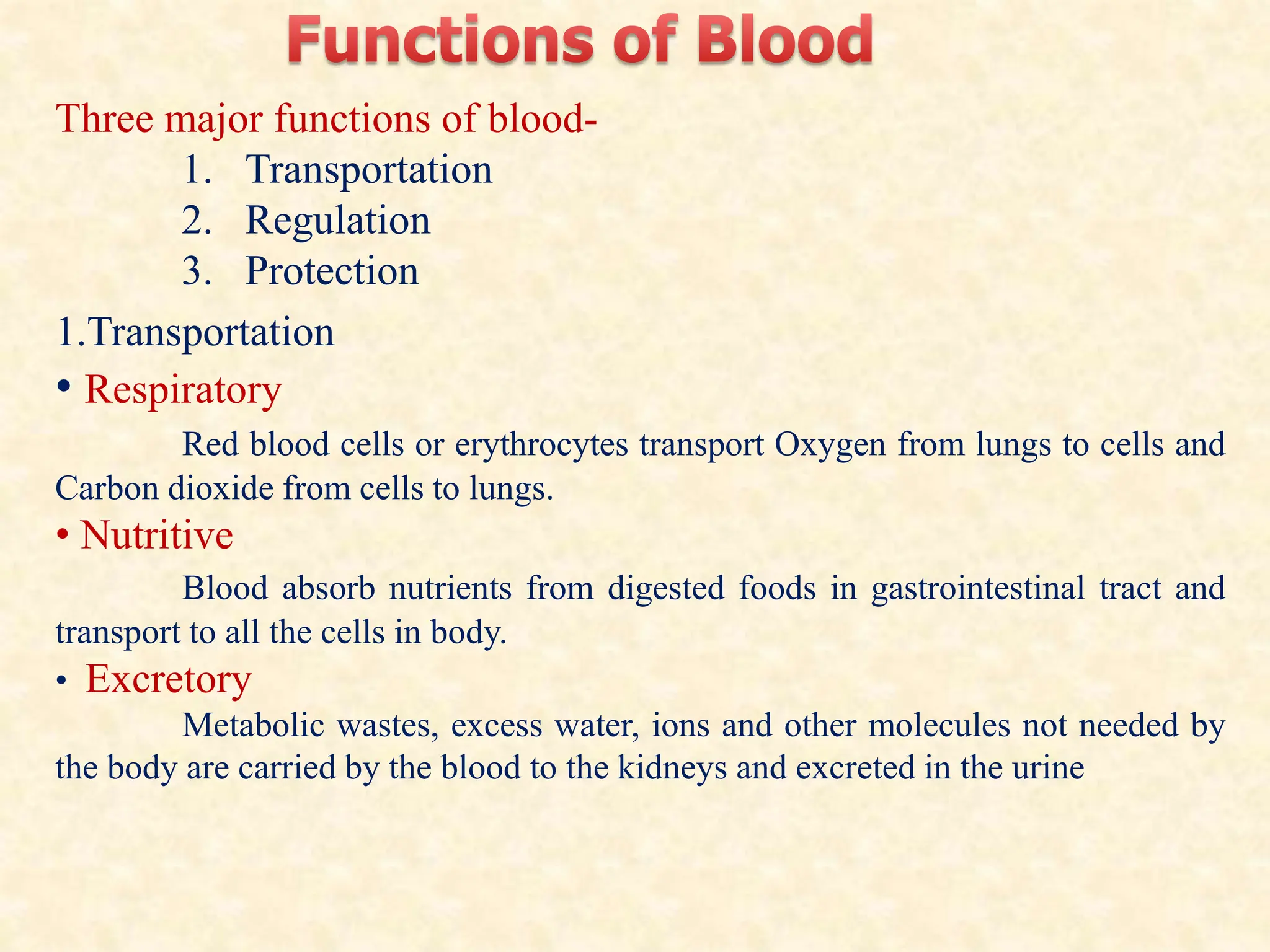 Functions of Blood

Three major functions of blood-

1. Transportation
2. Regulation
3. Protection

1.Transportation

• Respiratory

Red blood cells or erythrocytes transport Oxygen from lungs to cells and Carbon dioxide from cells to lungs.

• Nutritive

Blood absorb nutrients from digested foods in gastrointestinal tract and transport to all the cells in body.

• Excretory

Metabolic wastes, excess water, ions and other molecules not needed by the body are carried by the blood to the kidneys and excreted in the urine